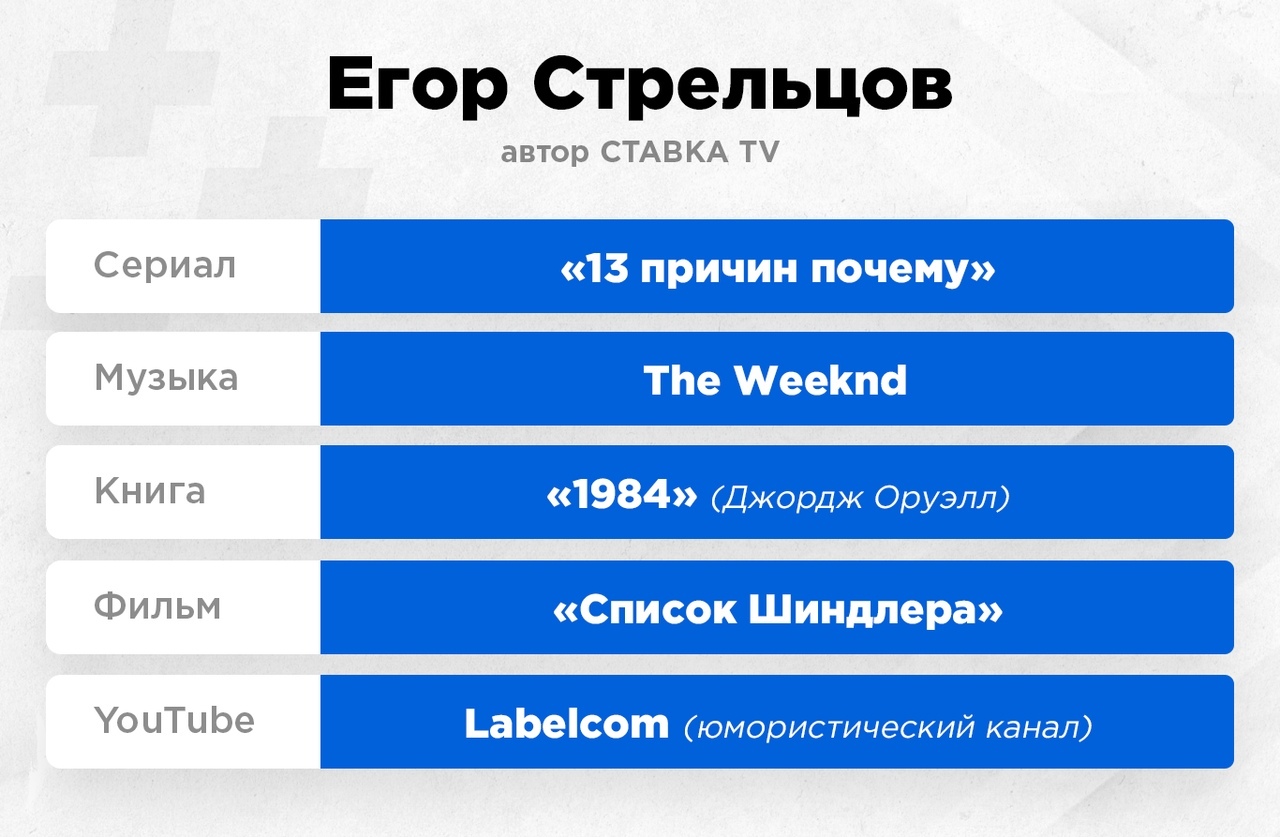 Егор Стрельцов
автор СТАВКА TV

| Сериал | «13 причин почему» |
|---|---|
| Музыка | The Weeknd |
| Книга | «1984» (Джордж Оруэлл) |
| Фильм | «Список Шиндлера» |
| YouTube | Labelcom (юмористический канал) |